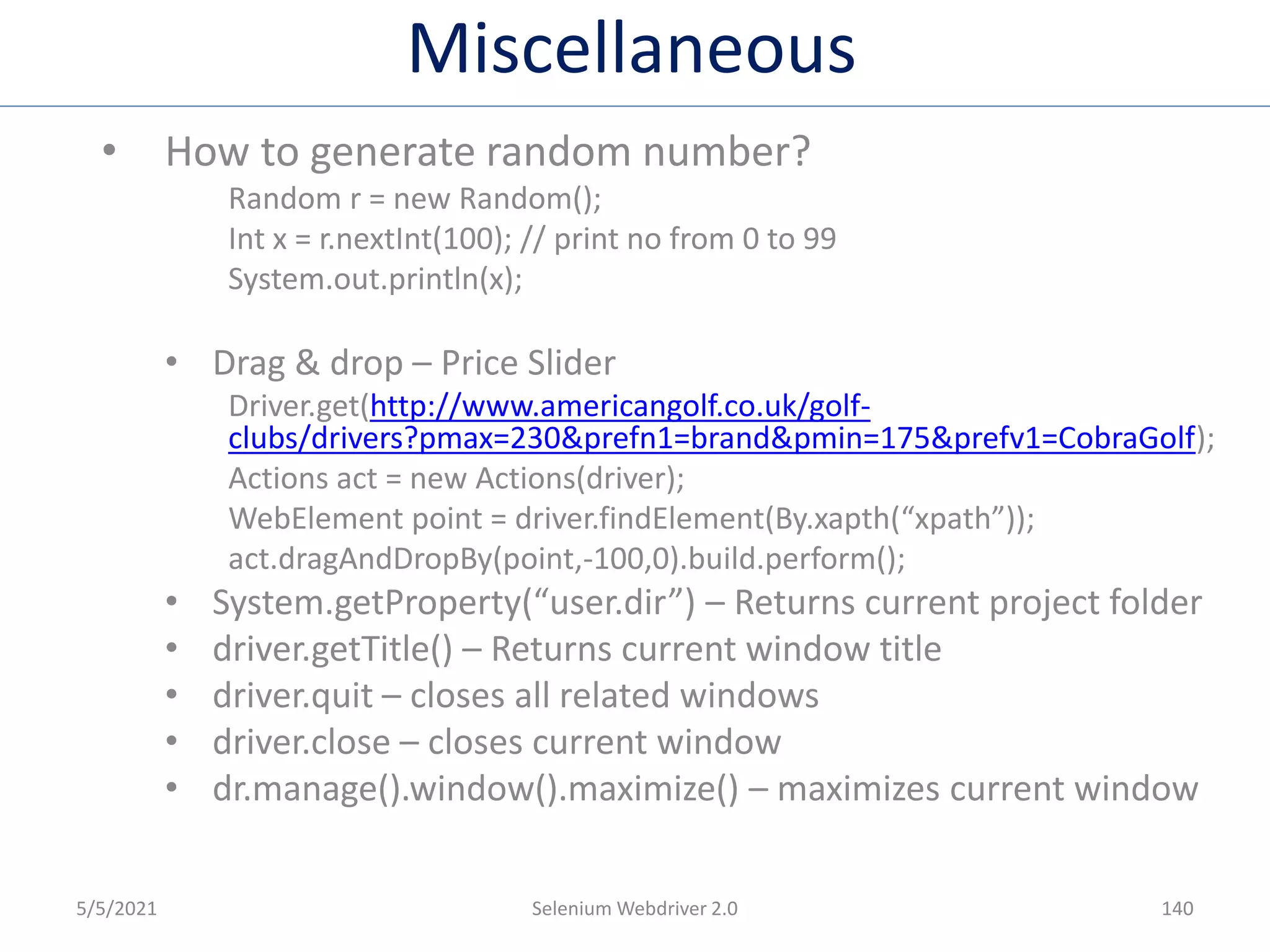 Miscellaneous

• How to generate random number?

Random r = new Random();
Int x = r.nextInt(100); // print no from 0 to 99
System.out.println(x);

• Drag & drop – Price Slider

Driver.get(http://www.americangolf.co.uk/golf-clubs/drivers?pmax=230&prefn1=brand&pmin=175&prefv1=CobraGolf);
Actions act = new Actions(driver);
WebElement point = driver.findElement(By.xapth(“xpath”));
act.dragAndDropBy(point,-100,0).build.perform();

• System.getProperty(“user.dir”) – Returns current project folder
• driver.getTitle() – Returns current window title
• driver.quit – closes all related windows
• driver.close – closes current window
• dr.manage().window().maximize() – maximizes current window

5/5/2021
Selenium Webdriver 2.0
140